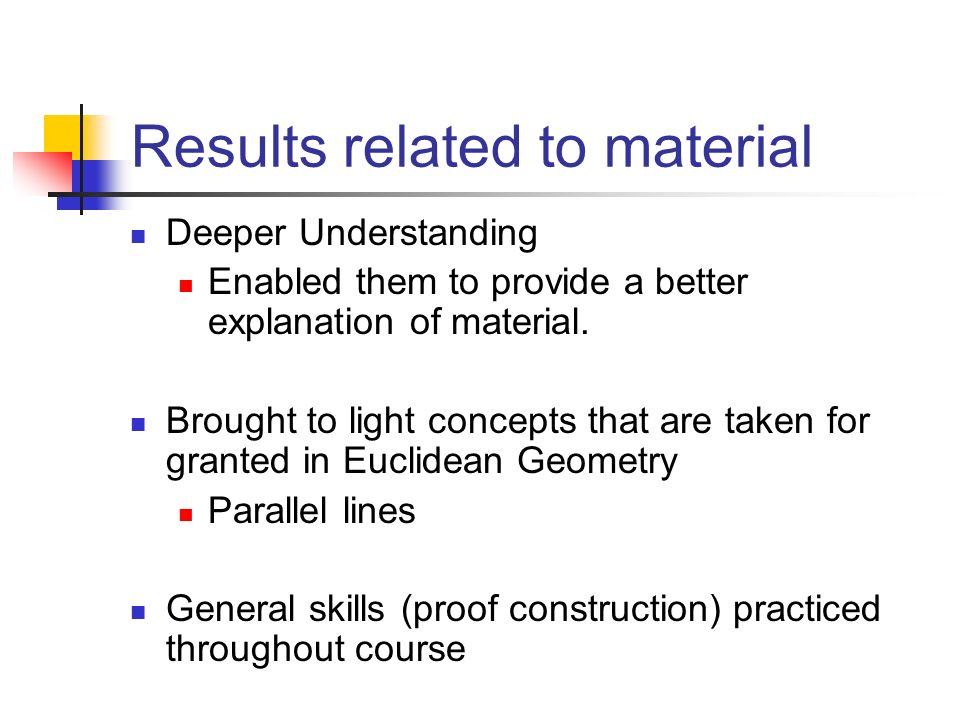 Results related to material

Deeper Understanding

Enabled them to provide a better explanation of material.

Brought to light concepts that are taken for granted in Euclidean Geometry

Parallel lines

General skills (proof construction) practiced throughout course